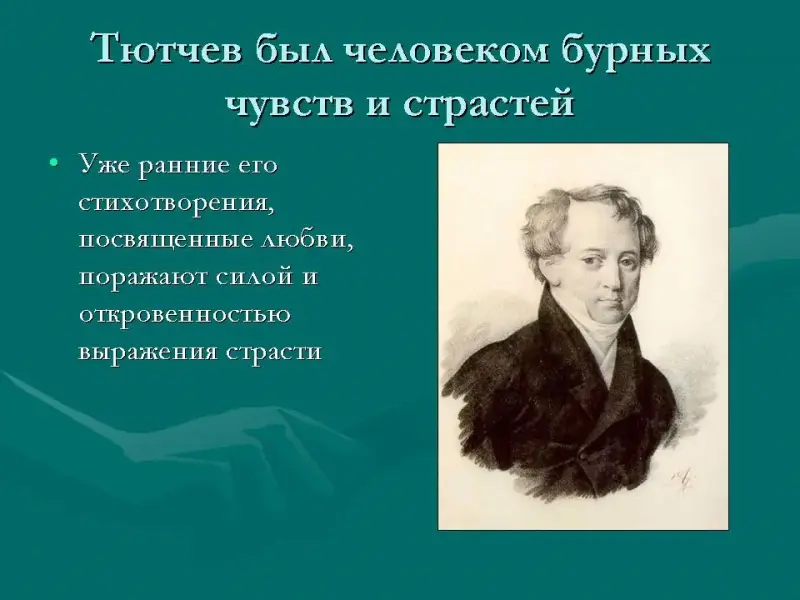 Тютчев был человеком бурных чувств и страстей

• Уже ранние его стихотворения, посвященные любви, поражают силой и откровенностью выражения страсти